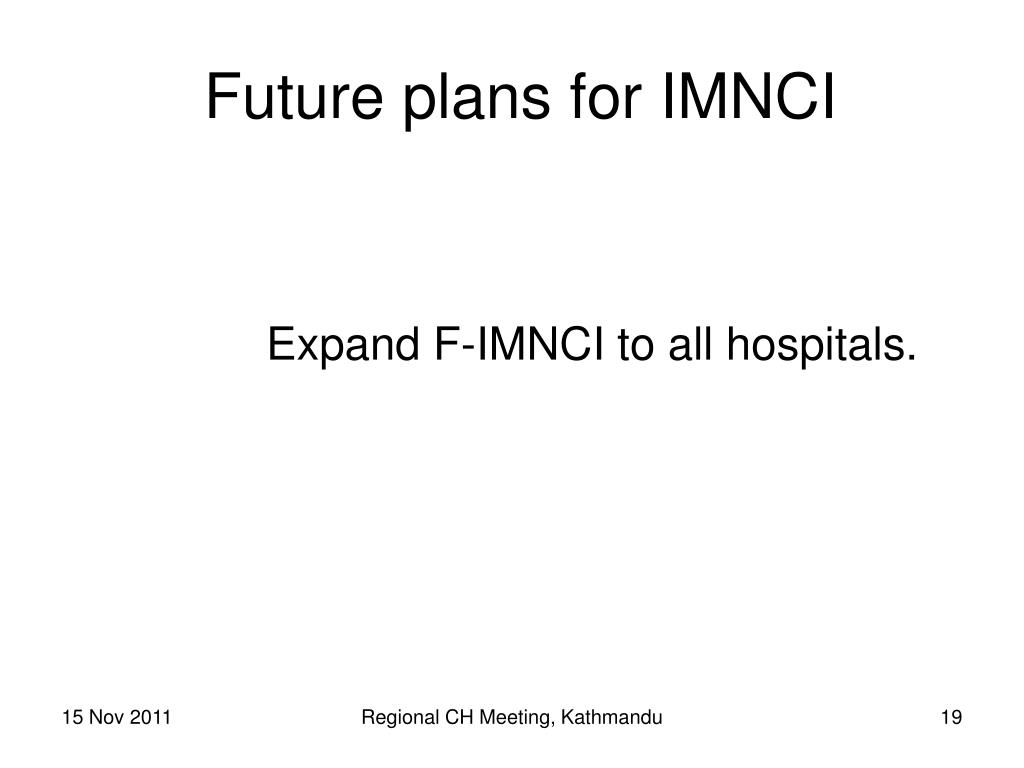 Future plans for IMNCI

Expand F-IMNCI to all hospitals.

15 Nov 2011

Regional CH Meeting, Kathmandu

19